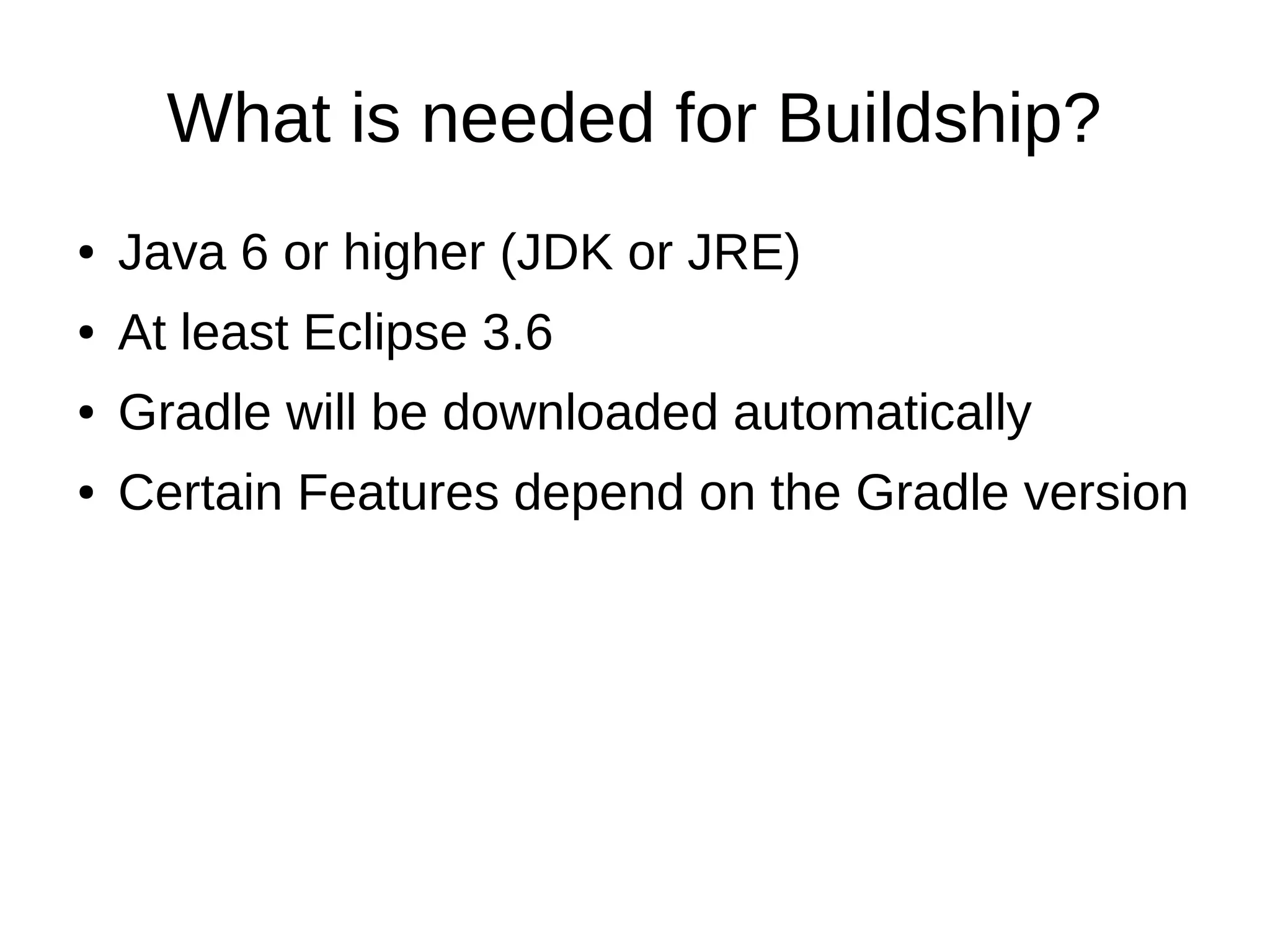 What is needed for Buildship?

• Java 6 or higher (JDK or JRE)
• At least Eclipse 3.6
• Gradle will be downloaded automatically
• Certain Features depend on the Gradle version